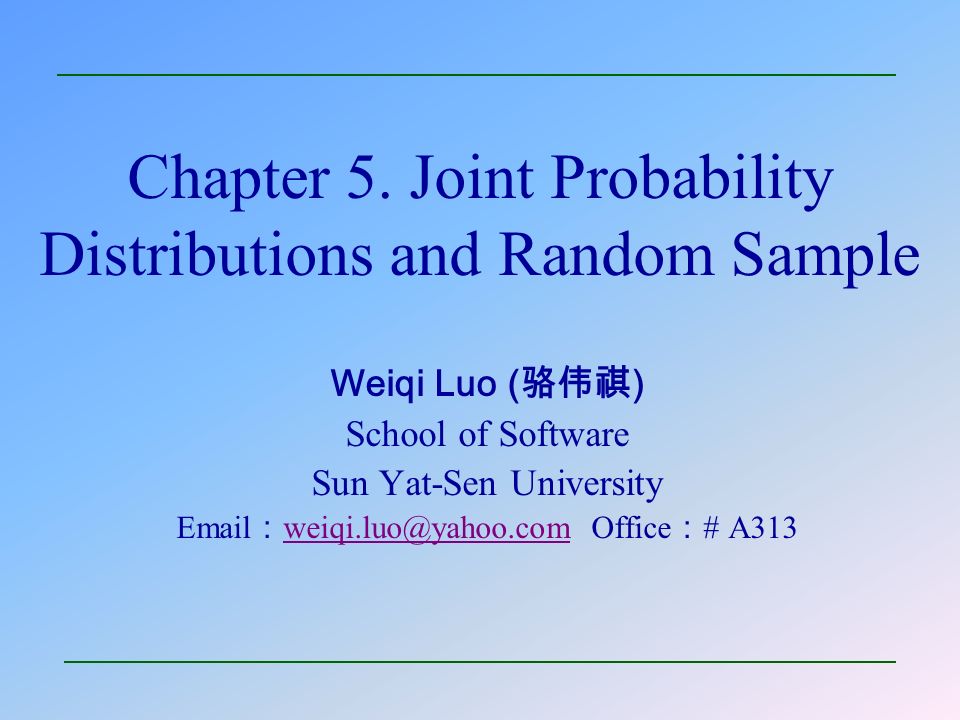 Chapter 5. Joint Probability Distributions and Random Sample

Weiqi Luo (骆伟祺)
School of Software
Sun Yat-Sen University
Email：weiqi.luo@yahoo.com Office：# A313